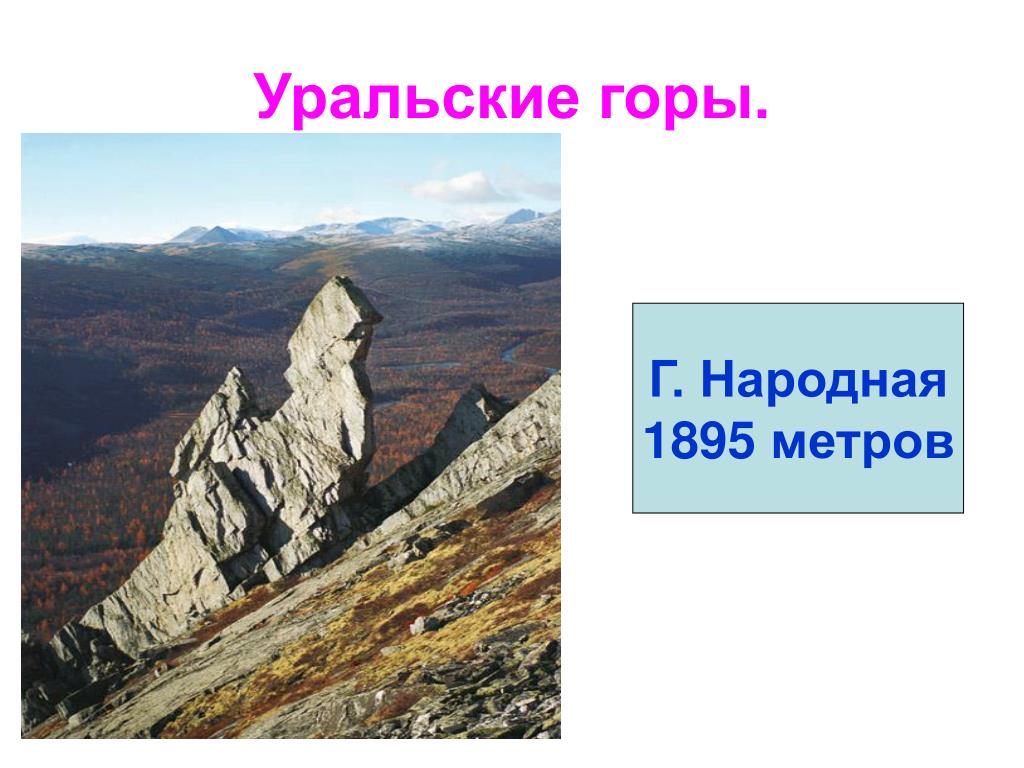 Уральские горы.

Г. Народная 1895 метров